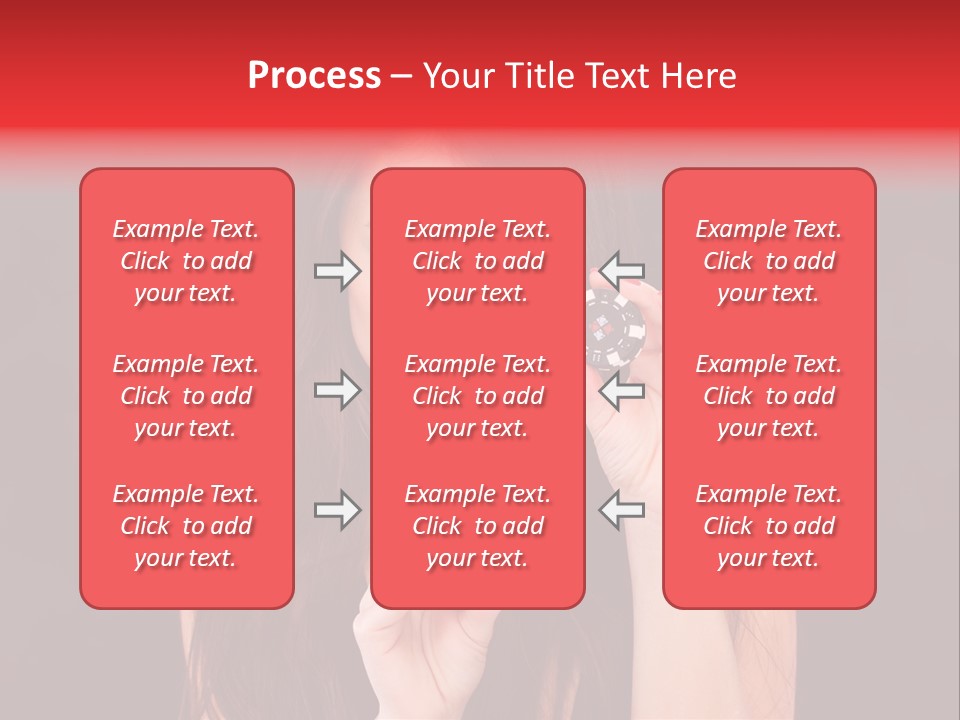 Process – Your Title Text Here

Example Text. Click to add your text.

Example Text. Click to add your text.

Example Text. Click to add your text.

Example Text. Click to add your text.

Example Text. Click to add your text.

Example Text. Click to add your text.

Example Text. Click to add your text.

Example Text. Click to add your text.

Example Text. Click to add your text.